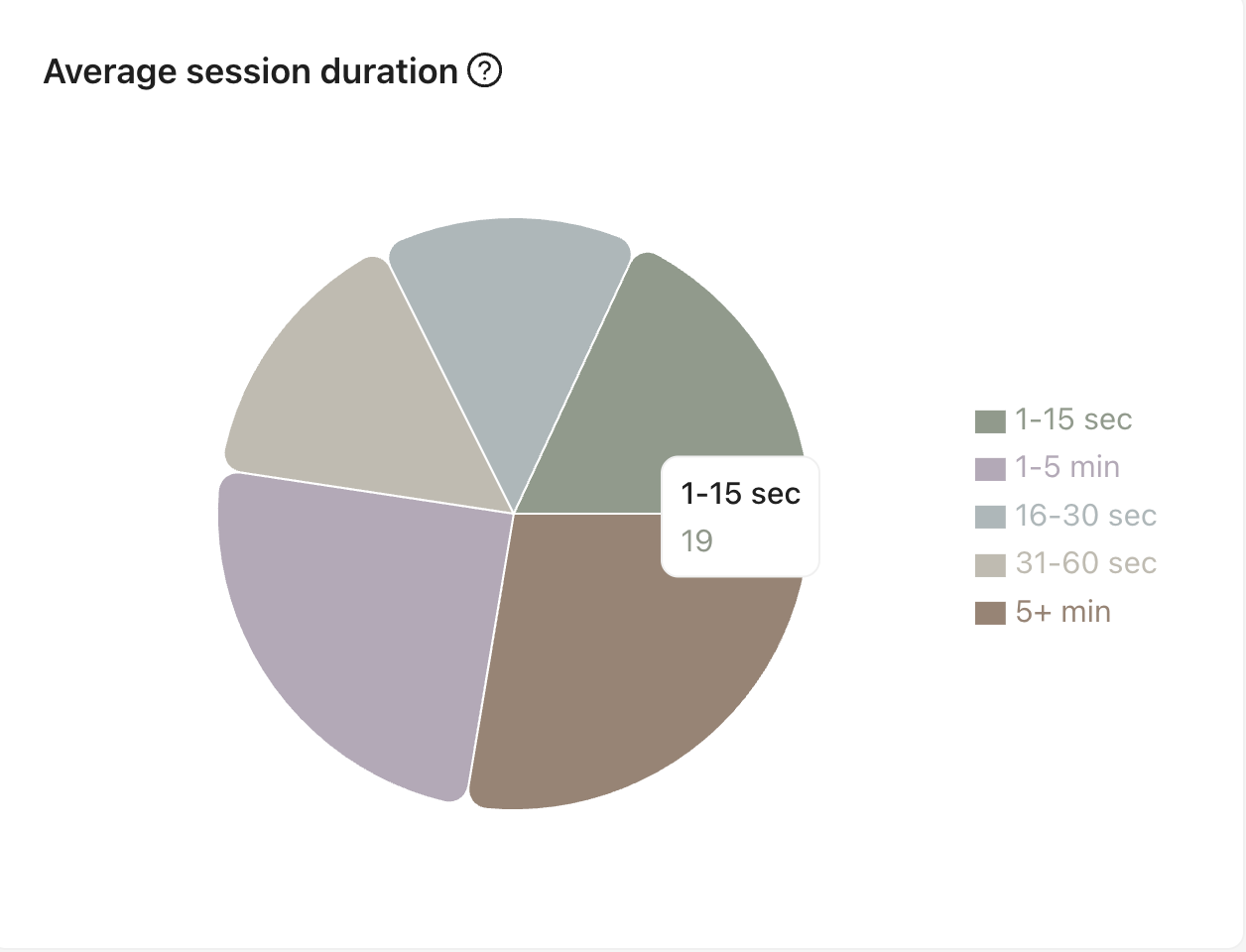 Average session duration ?

1-15 sec
19

1-15 sec
1-5 min
16-30 sec
31-60 sec
5+ min